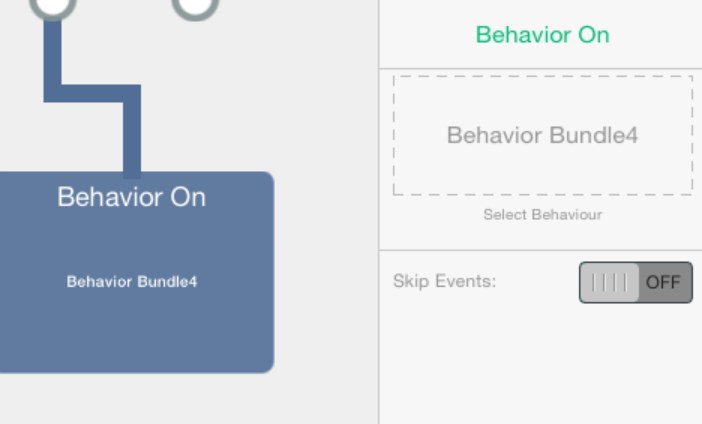 Behavior On

Behavior Bundle4

Behavior On

Behavior Bundle4

Select Behaviour

Skip Events:

OFF